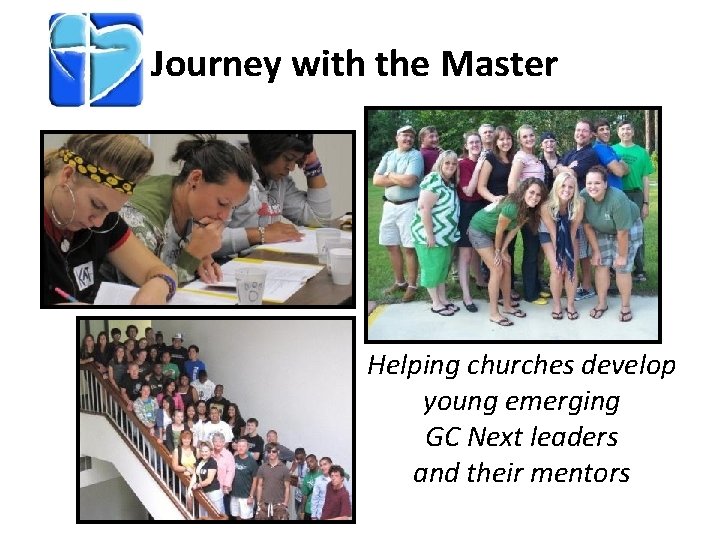 Journey with the Master

Helping churches develop young emerging GC Next leaders and their mentors